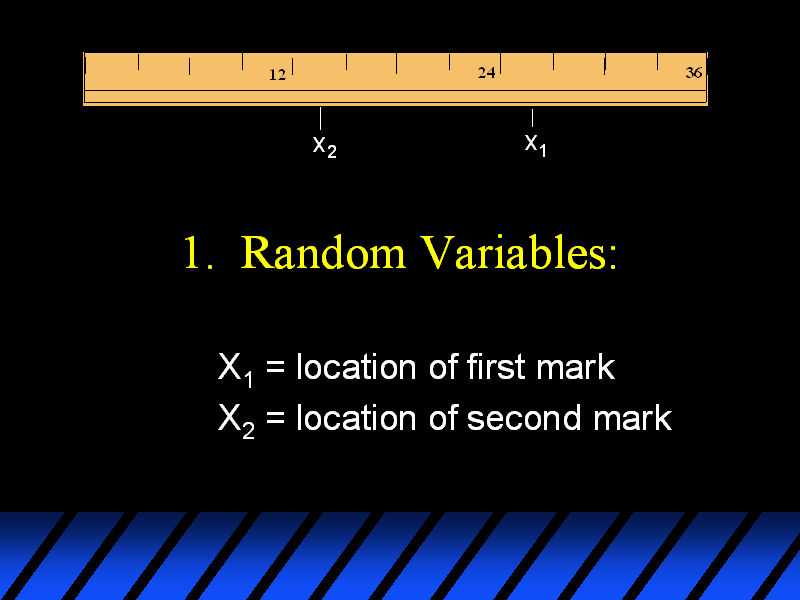 12
24
36

$x_2$
$x_1$

1. Random Variables:

$X_1$ = location of first mark
$X_2$ = location of second mark